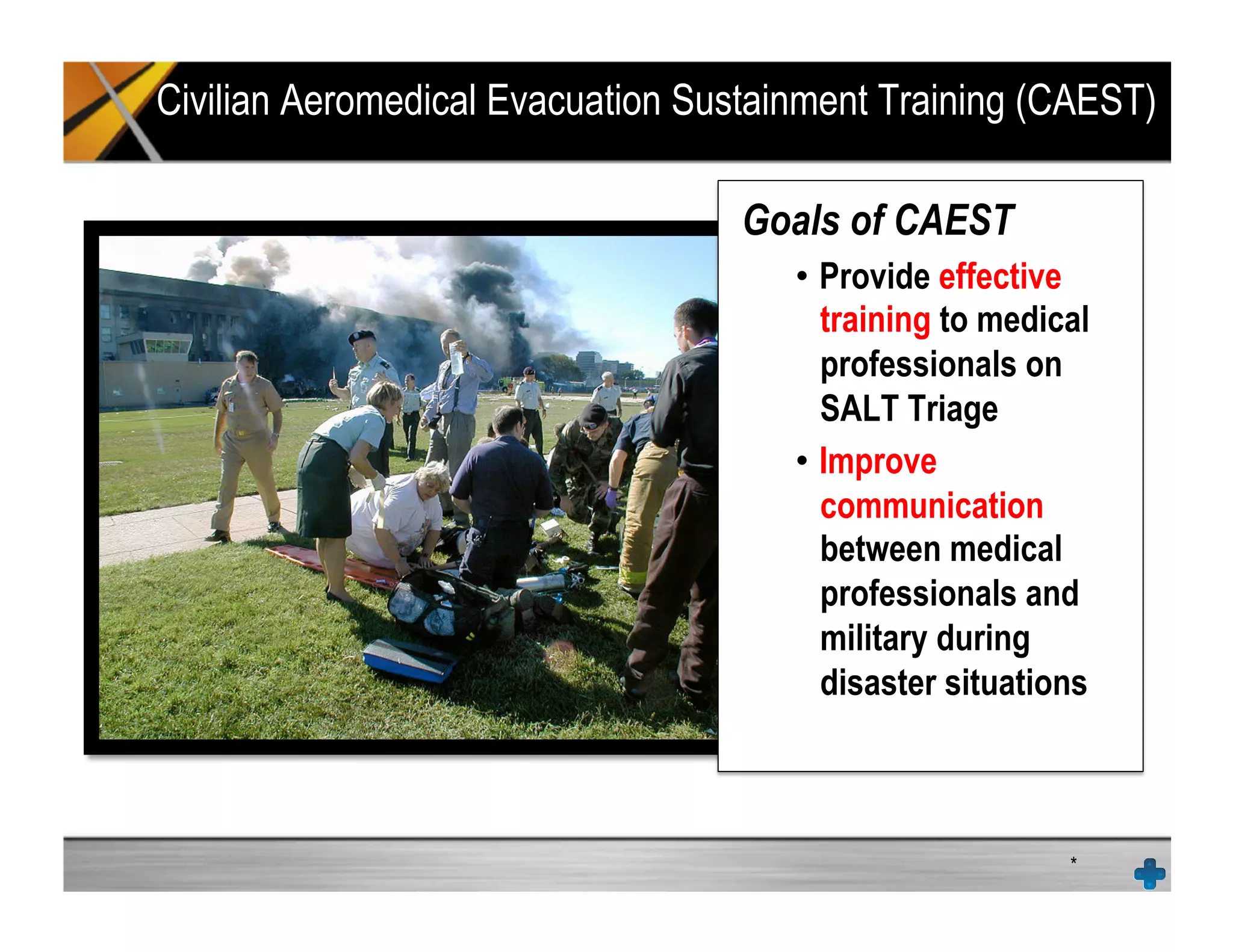 Civilian Aeromedical Evacuation Sustainment Training (CAEST)

Goals of CAEST

• Provide effective training to medical professionals on SALT Triage

• Improve communication between medical professionals and military during disaster situations

*